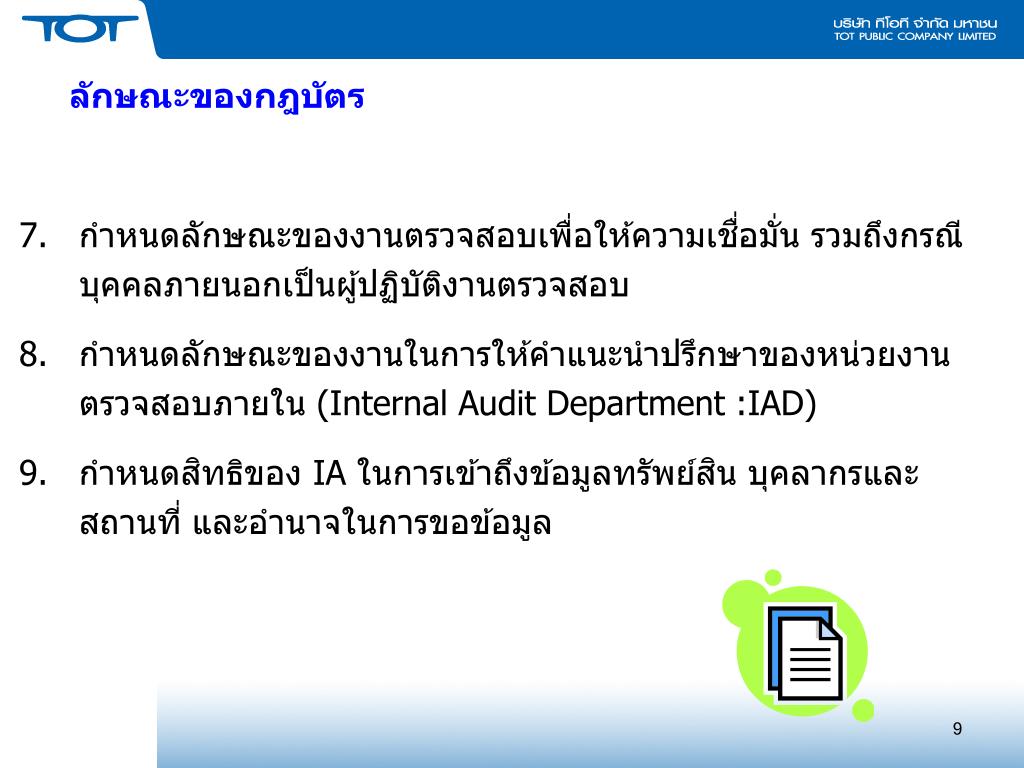 TOT

บริษัท ทีโอที จำกัด มหาชน
TOT PUBLIC COMPANY LIMITED

ลักษณะของกฎบัตร

7. กำหนดลักษณะของงานตรวจสอบเพื่อให้ความเชื่อมั่น รวมถึงกรณีบุคคลภายนอกเป็นผู้ปฏิบัติงานตรวจสอบ

8. กำหนดลักษณะของงานในการให้คำแนะนำปรึกษาของหน่วยงานตรวจสอบภายใน (Internal Audit Department :IAD)

9. กำหนดสิทธิของ IA ในการเข้าถึงข้อมูลทรัพย์สิน บุคลากรและสถานที่ และอำนาจในการขอข้อมูล

9